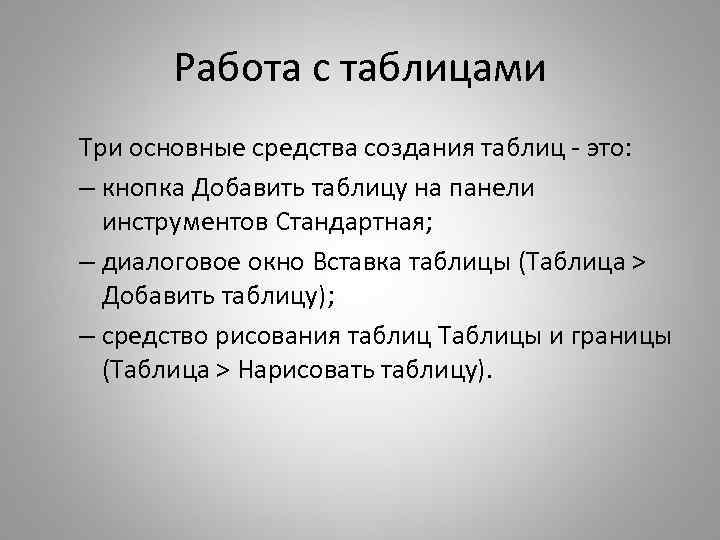 Работа с таблицами

Три основные средства создания таблиц - это:

– кнопка Добавить таблицу на панели инструментов Стандартная;

– диалоговое окно Вставка таблицы (Таблица > Добавить таблицу);

– средство рисования таблиц Таблицы и границы (Таблица > Нарисовать таблицу).